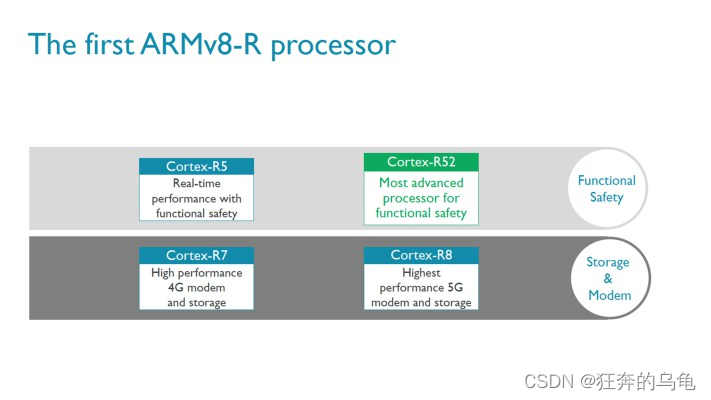 The first ARMv8-R processor

Cortex-R5
Real-time performance with functional safety

Cortex-R52
Most advanced processor for functional safety

Functional Safety

Cortex-R7
High performance 4G modem and storage

Cortex-R8
Highest performance 5G modem and storage

Storage & Modem

CSDN @狂奔的乌龟